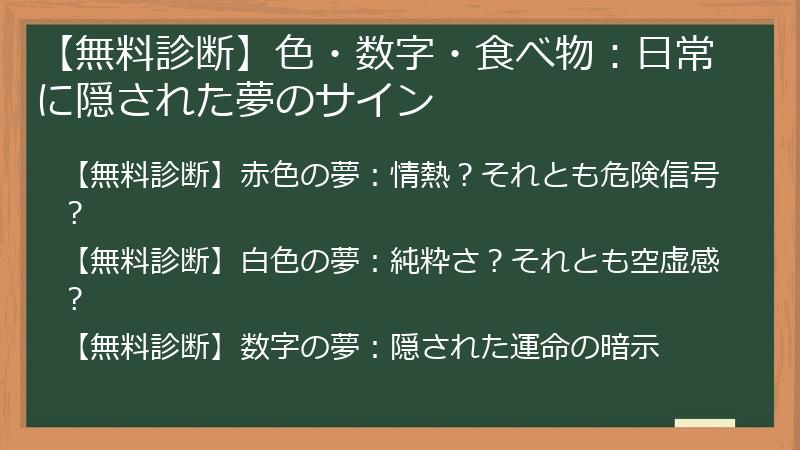 【無料診断】色・数字・食べ物：日常に隠された夢のサイン

【無料診断】赤色の夢：情熱？それとも危険信号？

【無料診断】白色の夢：純粋さ？それとも空虚感？

【無料診断】数字の夢：隠された運命の暗示